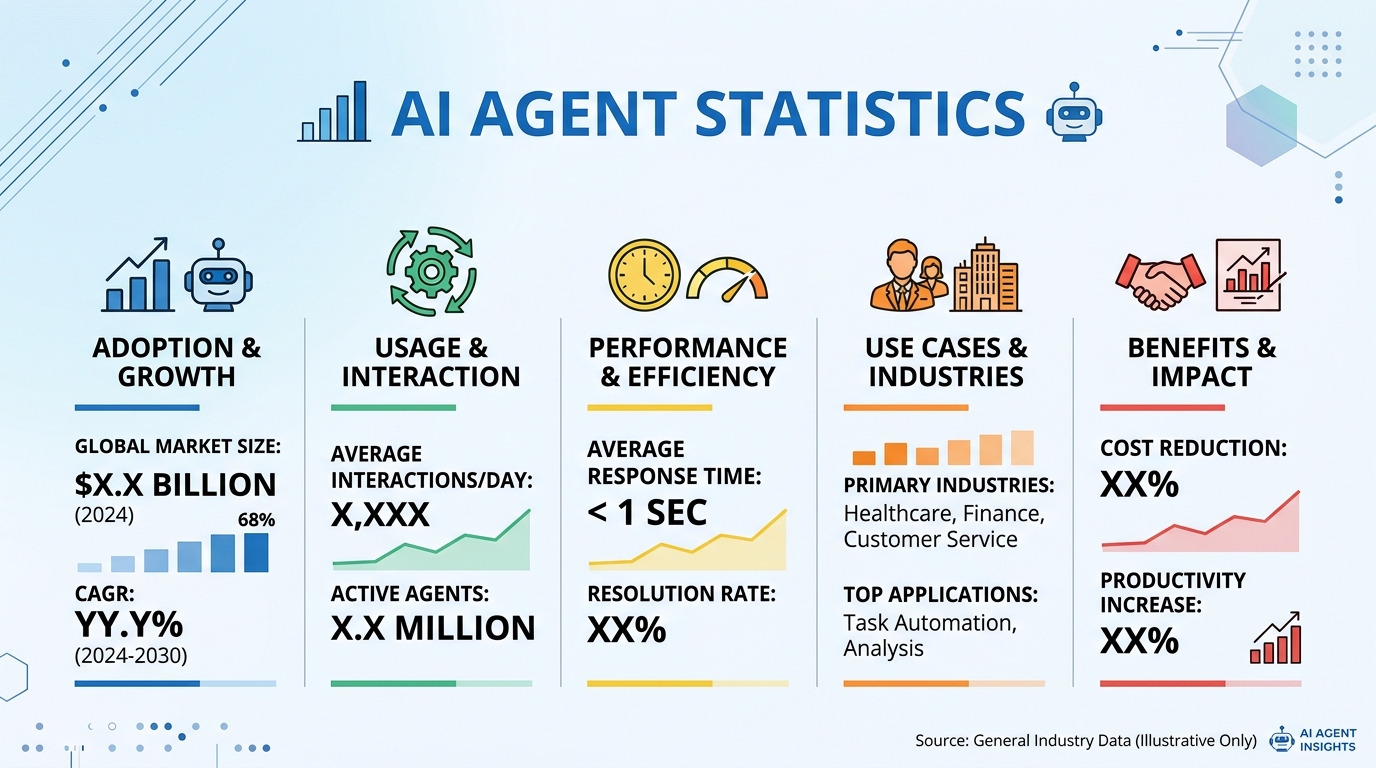 AI AGENT STATISTICS

ADOPTION & GROWTH

GLOBAL MARKET SIZE:
$X.X BILLION
(2024)
68%

CAGR:
YY.Y%
(2024-2030)

USAGE & INTERACTION

AVERAGE INTERACTIONS/DAY:
X,XXX

ACTIVE AGENTS:
X.X MILLION

PERFORMANCE & EFFICIENCY

AVERAGE RESPONSE TIME:
< 1 SEC

RESOLUTION RATE:
XX%

USE CASES & INDUSTRIES

PRIMARY INDUSTRIES:
Healthcare, Finance, Customer Service

TOP APPLICATIONS:
Task Automation, Analysis

BENEFITS & IMPACT

COST REDUCTION:
XX%

PRODUCTIVITY INCREASE:
XX%

Source: General Industry Data (Illustrative Only)

AI AGENT INSIGHTS